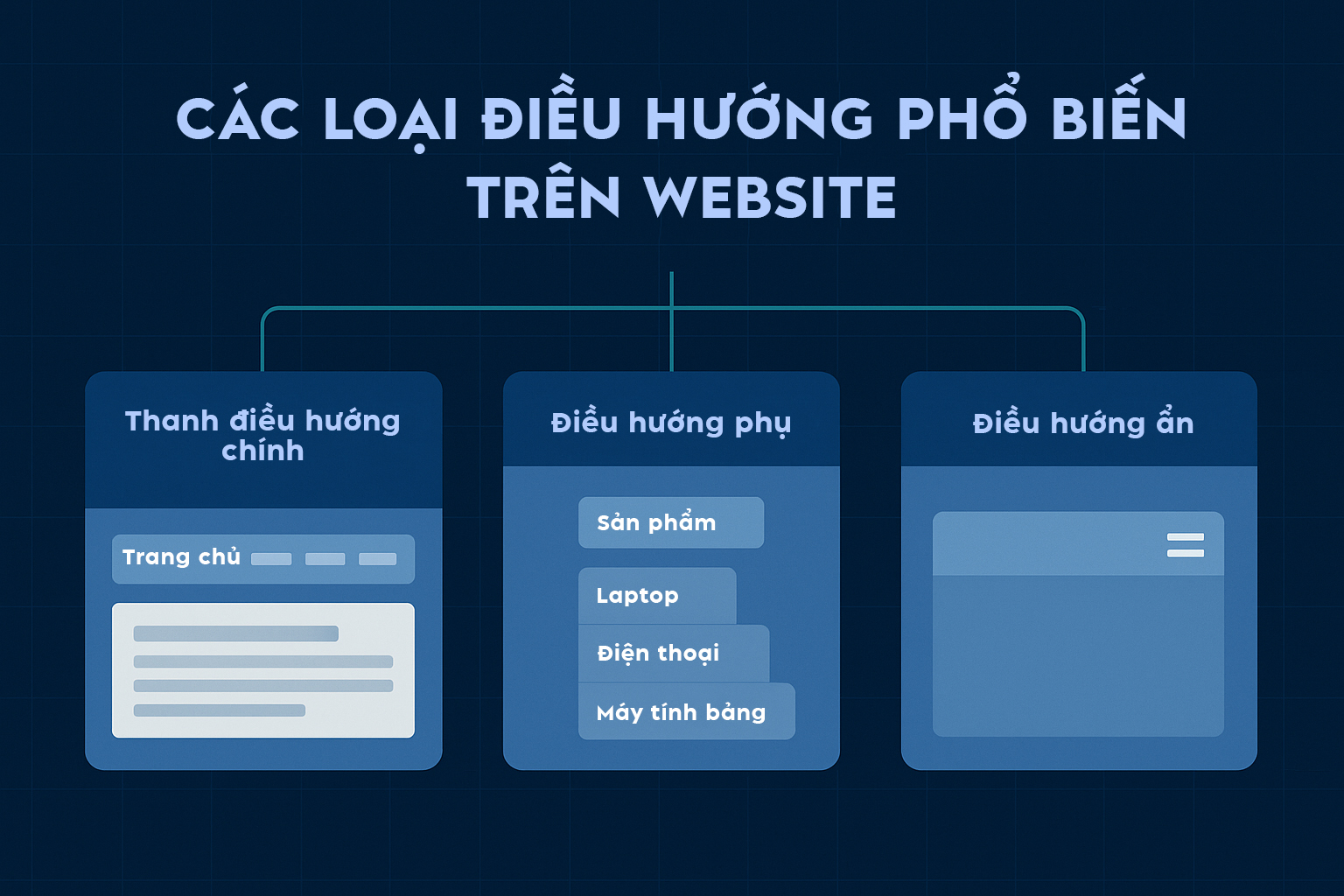 CÁC LOẠI ĐIỀU HƯỚNG PHỔ BIẾN TRÊN WEBSITE

Thanh điều hướng chính

Trang chủ

Điều hướng phụ

Sản phẩm

Laptop

Điện thoại

Máy tính bảng

Điều hướng ẩn